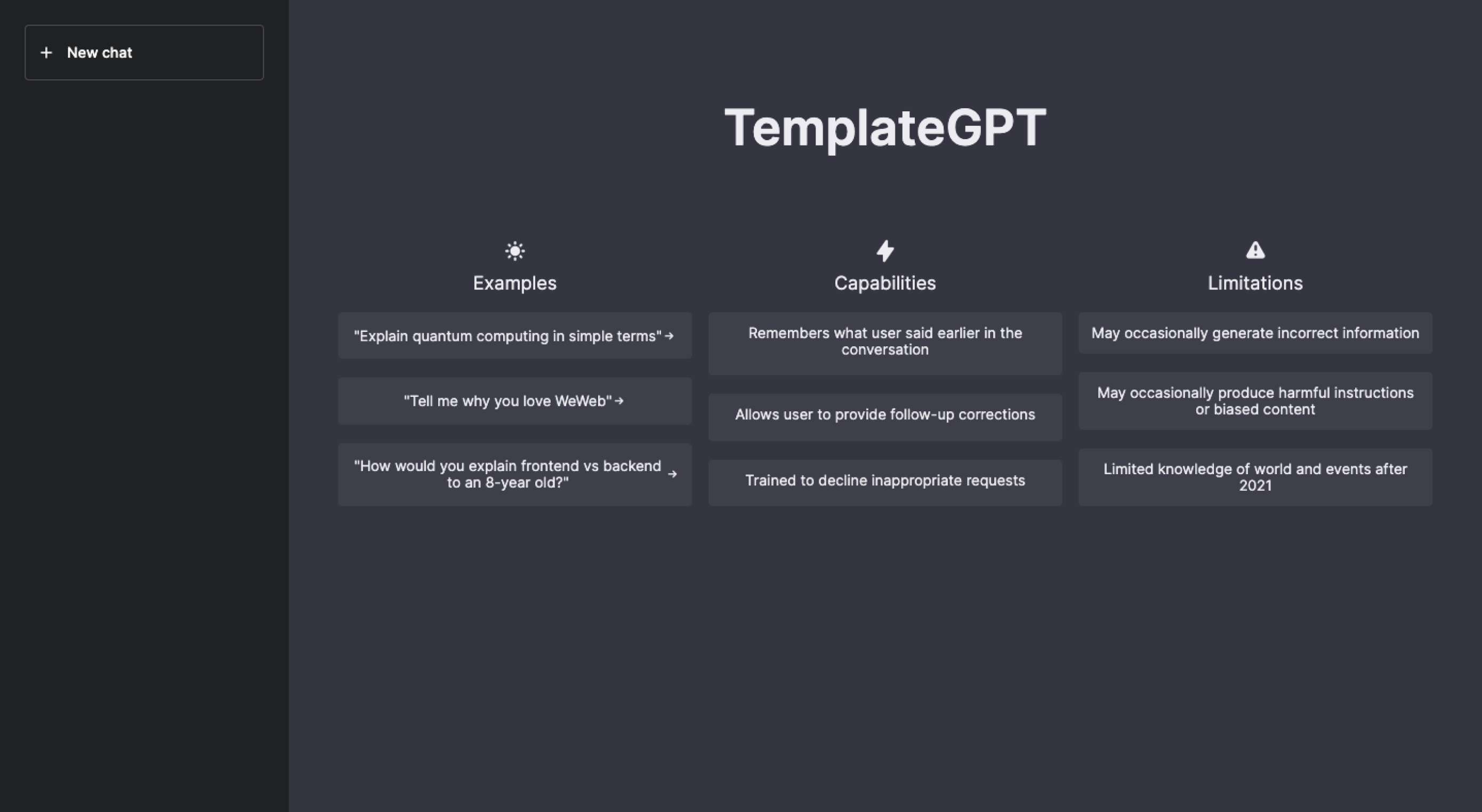 + New chat

TemplateGPT

Examples

"Explain quantum computing in simple terms" →

"Tell me why you love WeWeb" →

"How would you explain frontend vs backend to an 8-year old?" →

Capabilities

Remembers what user said earlier in the conversation

Allows user to provide follow-up corrections

Trained to decline inappropriate requests

Limitations

May occasionally generate incorrect information

May occasionally produce harmful instructions or biased content

Limited knowledge of world and events after 2021